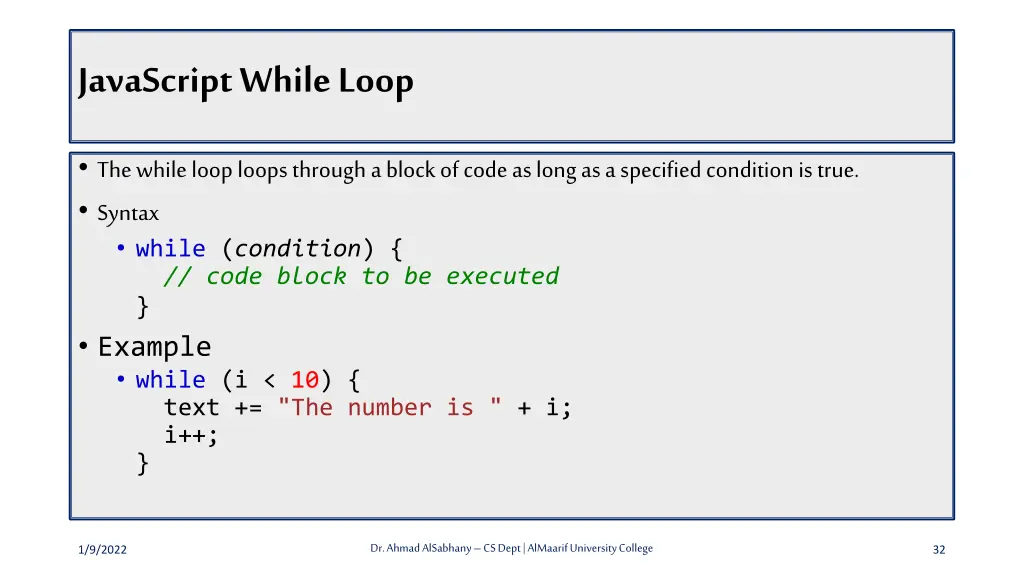 JavaScript While Loop

• The while loop loops through a block of code as long as a specified condition is true.

• Syntax

• while (condition) {
  // code block to be executed
}

• Example

• while (i < 10) {
  text += "The number is " + i;
  i++;
}

1/9/2022

Dr. Ahmad AlSabhany – CS Dept | AlMaarif University College

32